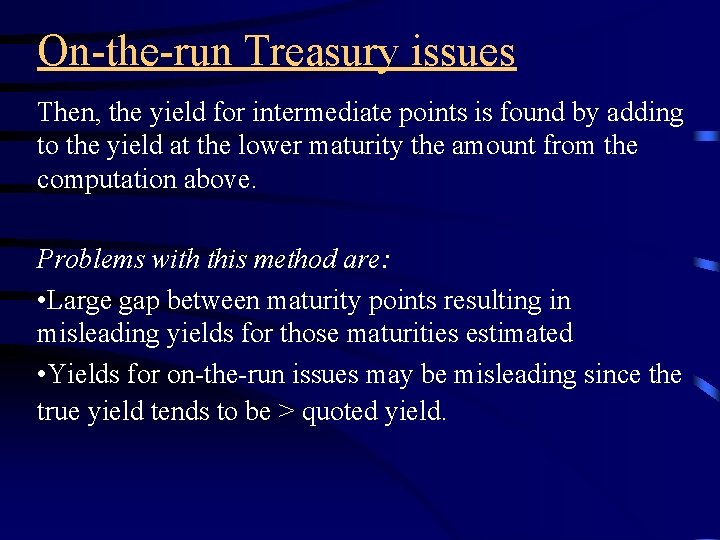 On-the-run Treasury issues

Then, the yield for intermediate points is found by adding to the yield at the lower maturity the amount from the computation above.

Problems with this method are:

•Large gap between maturity points resulting in misleading yields for those maturities estimated

•Yields for on-the-run issues may be misleading since the true yield tends to be > quoted yield.